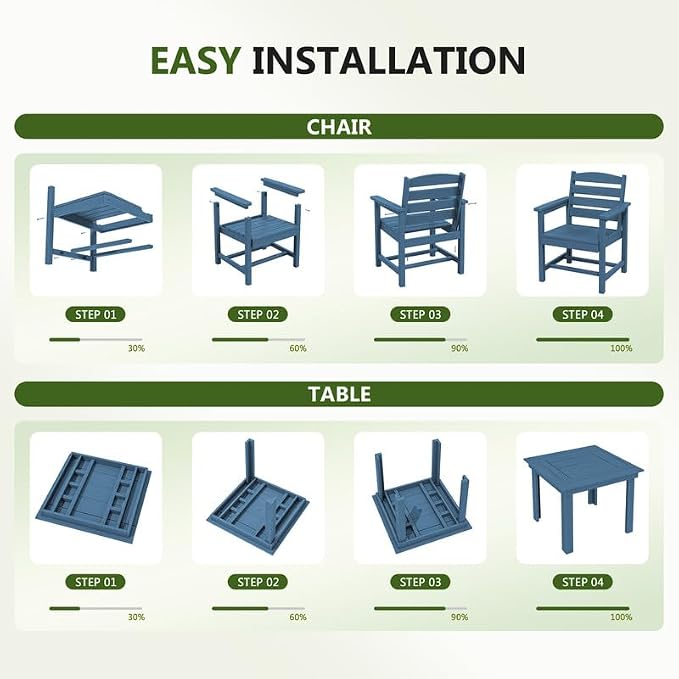 EASY INSTALLATION

CHAIR

STEP 01
30%

STEP 02
60%

STEP 03
90%

STEP 04
100%

TABLE

STEP 01
30%

STEP 02
60%

STEP 03
90%

STEP 04
100%